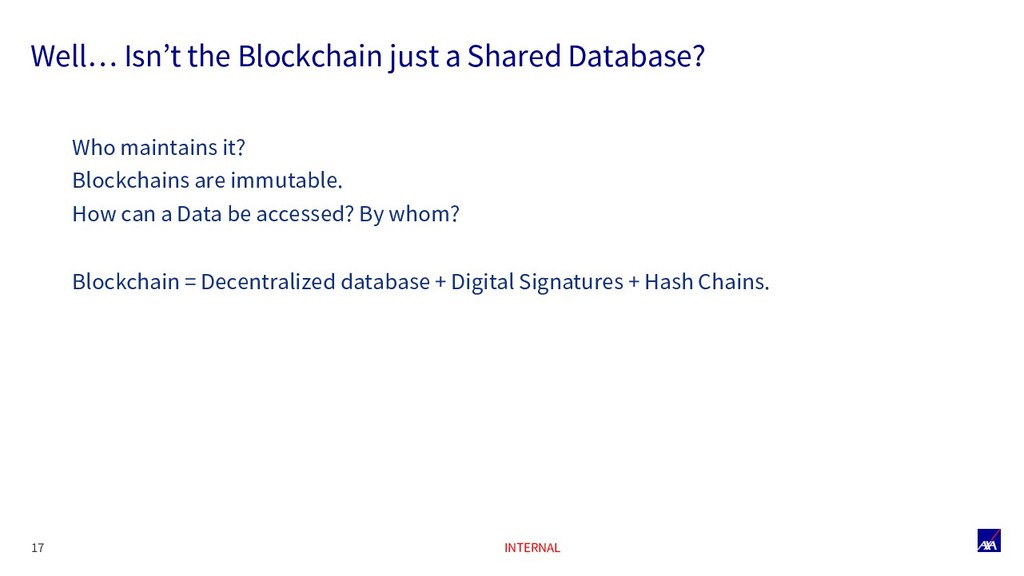 Well… Isn’t the Blockchain just a Shared Database?

Who maintains it?
Blockchains are immutable.
How can a Data be accessed? By whom?

Blockchain = Decentralized database + Digital Signatures + Hash Chains.

17

INTERNAL

AXA